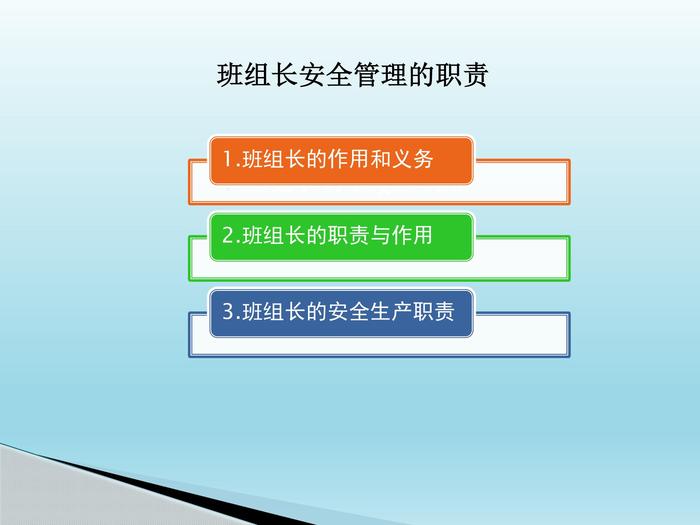 班组长安全管理的职责

1.班组长的作用和义务

2.班组长的职责与作用

3.班组长的安全生产职责